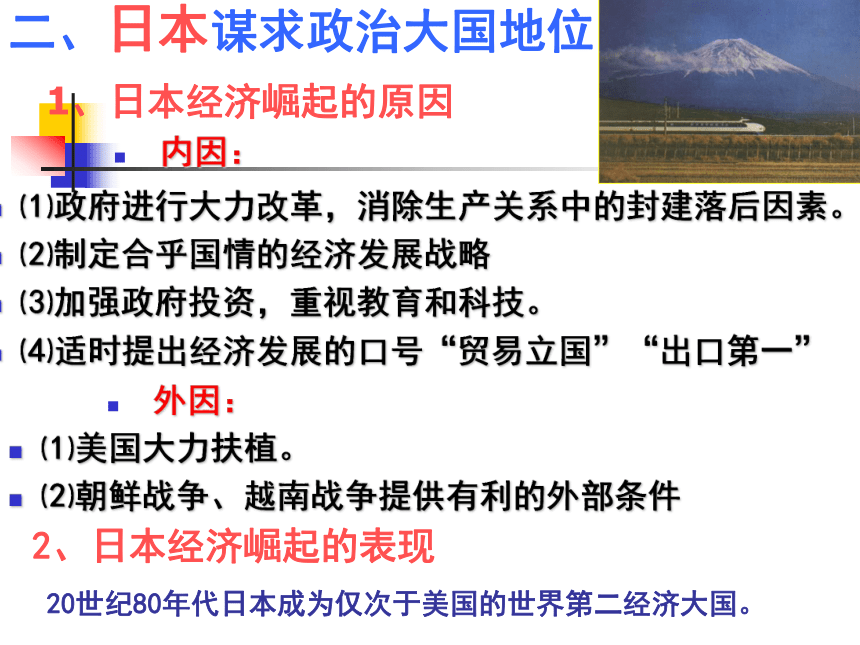 二、日本谋求政治大国地位

1、日本经济崛起的原因

内因：

⑴政府进行大力改革，消除生产关系中的封建落后因素。

⑵制定合乎国情的经济发展战略

⑶加强政府投资，重视教育和科技。

⑷适时提出经济发展的口号“贸易立国”“出口第一”

外因：

⑴美国大力扶植。

⑵朝鲜战争、越南战争提供有利的外部条件

2、日本经济崛起的表现

20世纪80年代日本成为仅次于美国的世界第二经济大国。